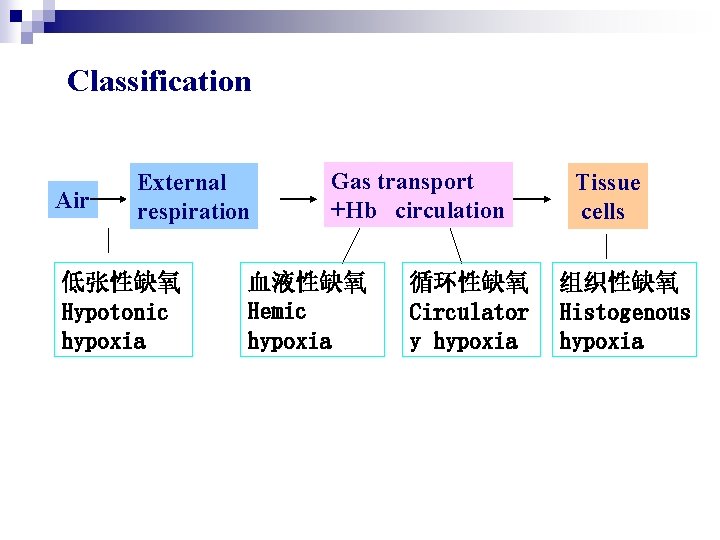 Classification

Air

External respiration

Gas transport +Hb circulation

Tissue cells

低张性缺氧 Hypotonic hypoxia

血液性缺氧 Hemic hypoxia

循环性缺氧 Circulatory hypoxia

组织性缺氧 Histogenous hypoxia